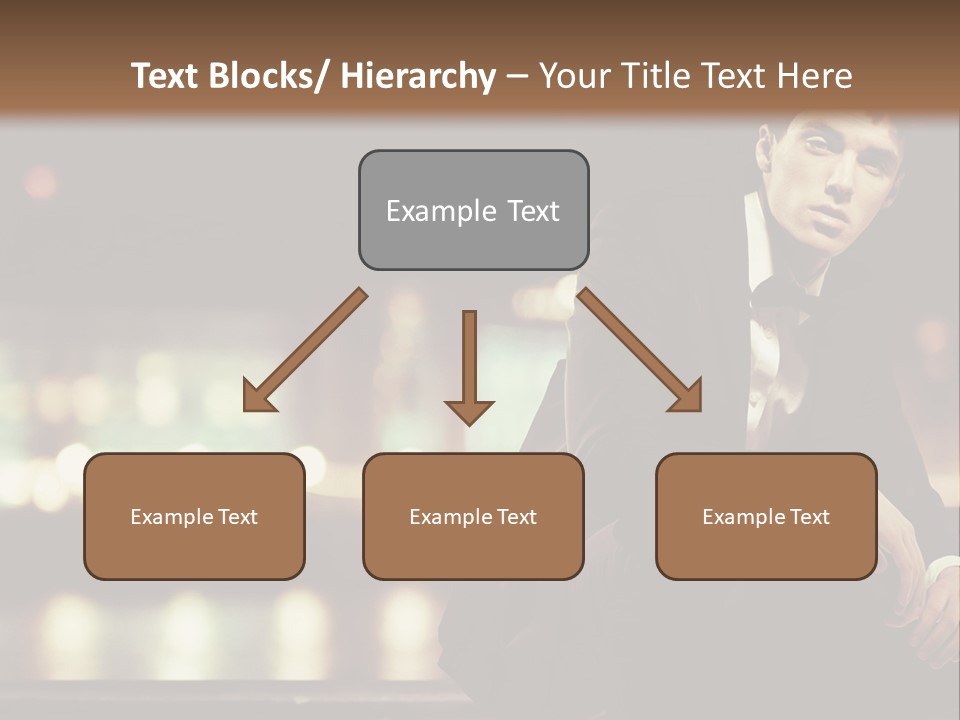 Text Blocks/ Hierarchy – Your Title Text Here

Example Text

Example Text

Example Text

Example Text